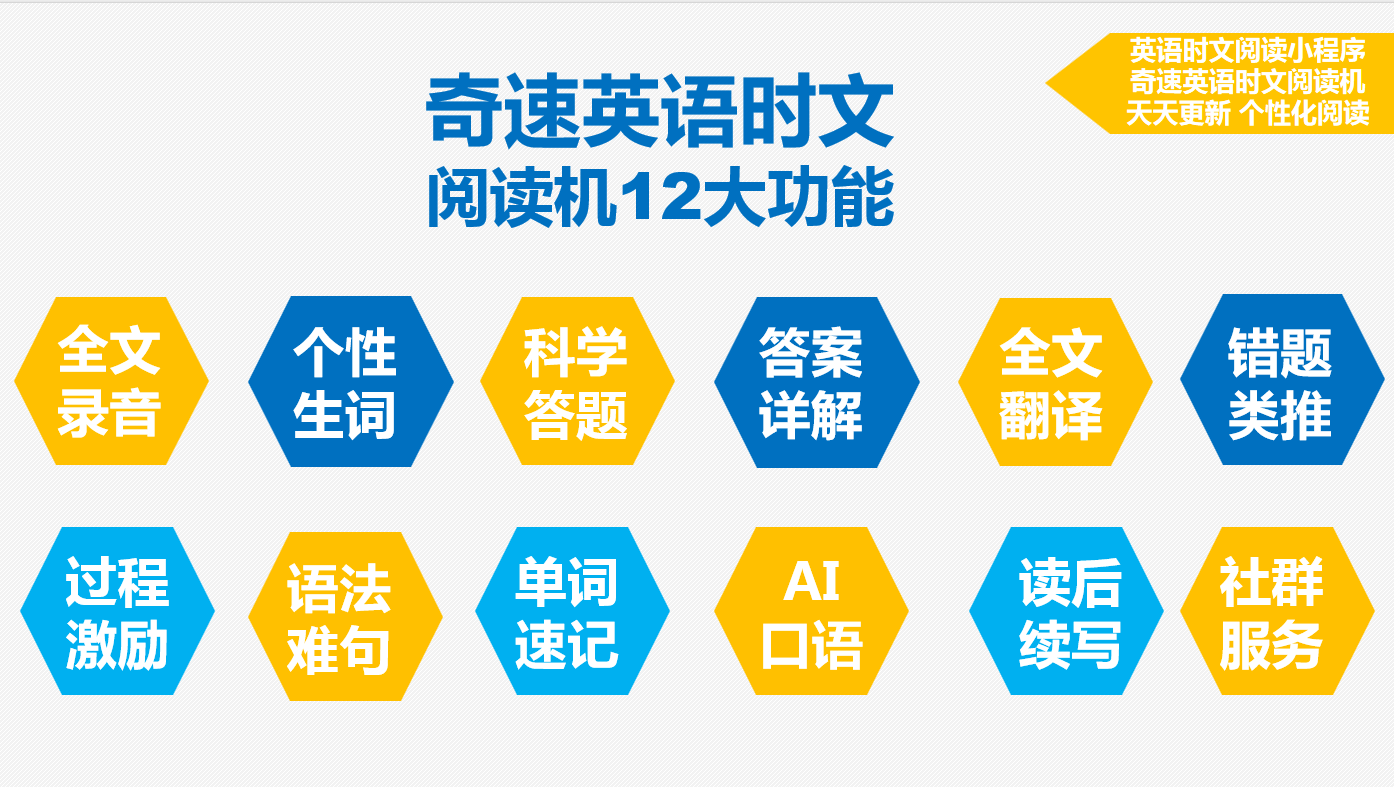 英语时文阅读小程序
奇速英语时文阅读机
天天更新 个性化阅读

奇速英语时文
阅读机12大功能

全文录音

个性生词

科学答题

答案详解

全文翻译

错题类推

过程激励

语法难句

单词速记

AI口语

读后续写

社群服务